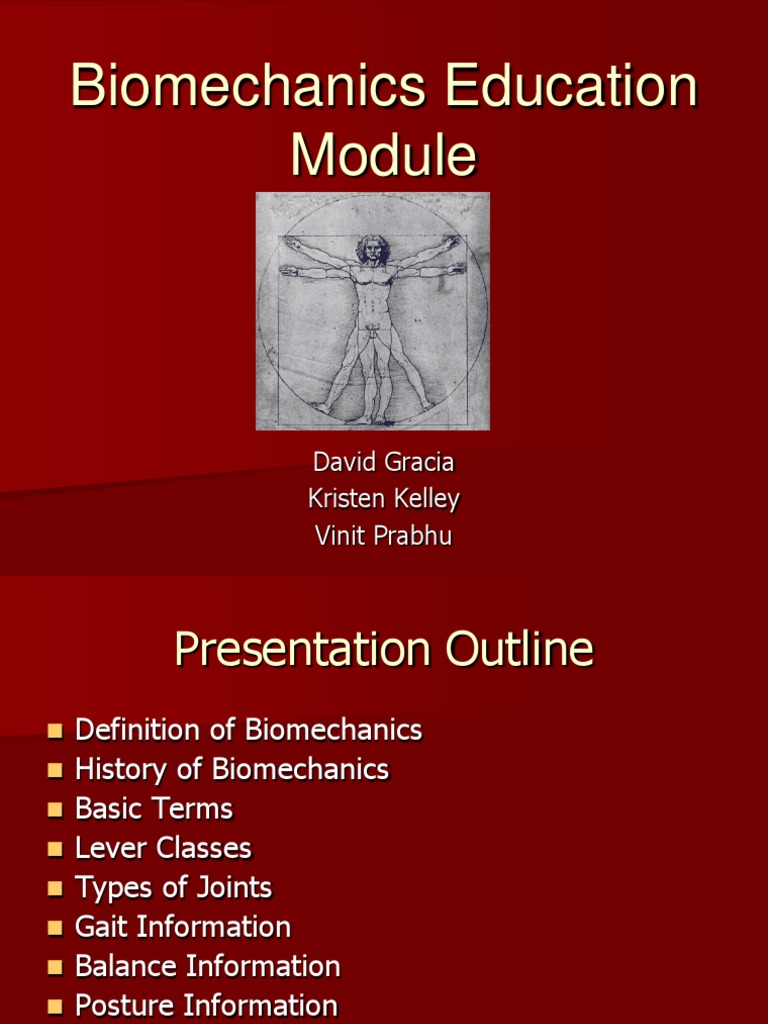 Biomechanics Education Module

David Gracia
Kristen Kelley
Vinit Prabhu

Presentation Outline

- Definition of Biomechanics
- History of Biomechanics
- Basic Terms
- Lever Classes
- Types of Joints
- Gait Information
- Balance Information
- Posture Information